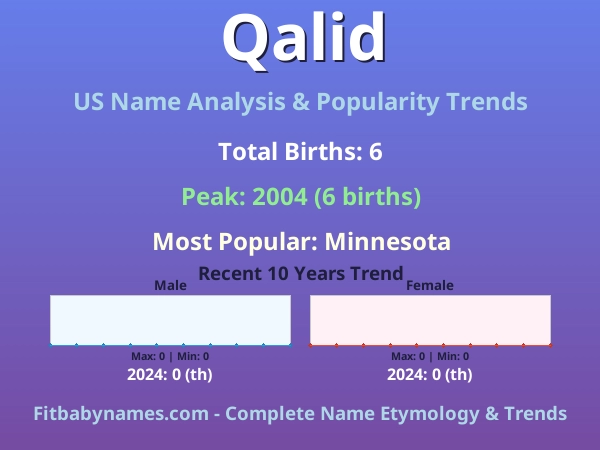 Qalid

US Name Analysis & Popularity Trends

Total Births: 6

Peak: 2004 (6 births)

Most Popular: Minnesota

Recent 10 Years Trend

Male

Max: 0 | Min: 0

2024: 0 (th)

Female

Max: 0 | Min: 0

2024: 0 (th)

Fitbabynames.com - Complete Name Etymology & Trends